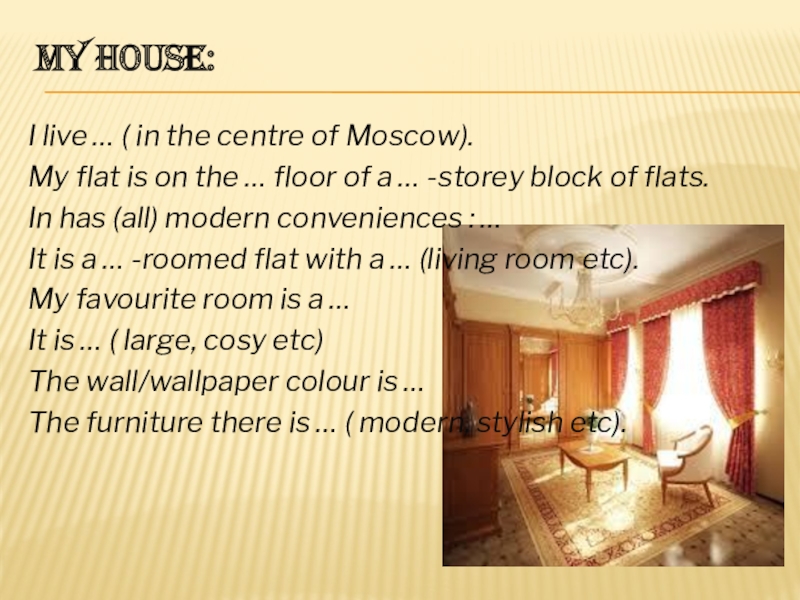 MY HOUSE:

I live … ( in the centre of Moscow).
My flat is on the … floor of a … -storey block of flats.
In has (all) modern conveniences : …
It is a … -roomed flat with a … (living room etc).
My favourite room is a …
It is … ( large, cosy etc)
The wall/wallpaper colour is …
The furniture there is … ( modern, stylish etc).